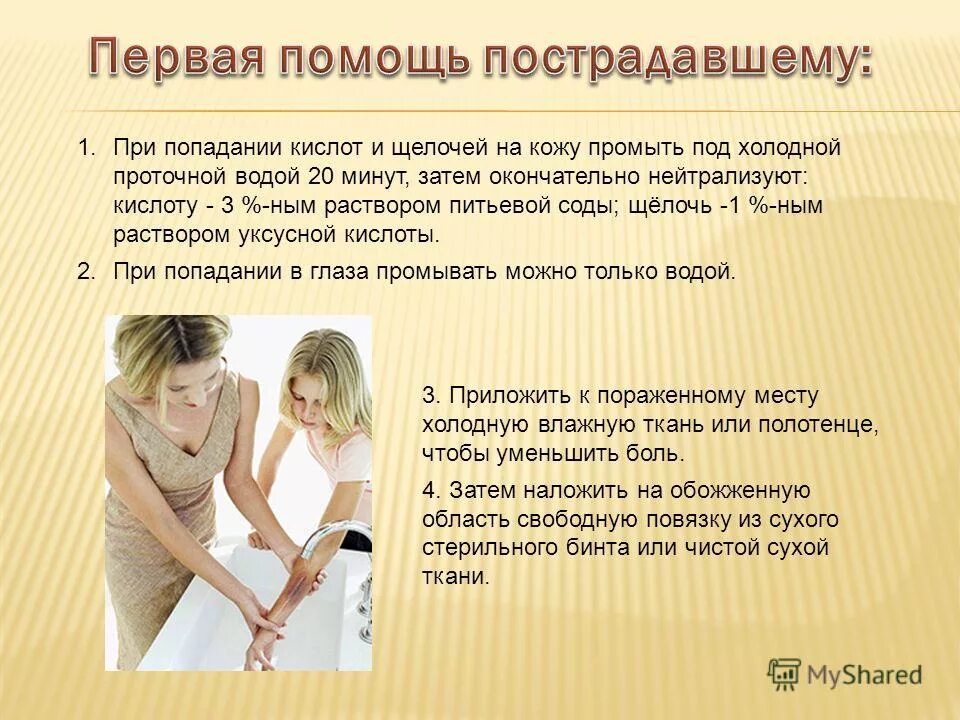 Первая помощь пострадавшему:

1. При попадании кислот и щелочей на кожу промыть под холодной проточной водой 20 минут, затем окончательно нейтрализуют: кислоту - 3 %-ным раствором питьевой соды; щёлочь -1 %-ным раствором уксусной кислоты.

2. При попадании в глаза промывать можно только водой.

3. Приложить к пораженному месту холодную влажную ткань или полотенце, чтобы уменьшить боль.

4. Затем наложить на обожженную область свободную повязку из сухого стерильного бинта или чистой сухой ткани.

MyShared